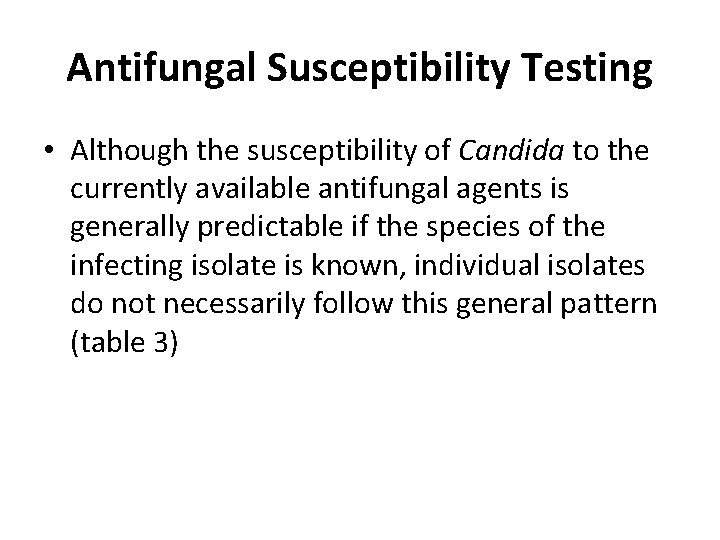 Antifungal Susceptibility Testing

• Although the susceptibility of Candida to the currently available antifungal agents is generally predictable if the species of the infecting isolate is known, individual isolates do not necessarily follow this general pattern (table 3)